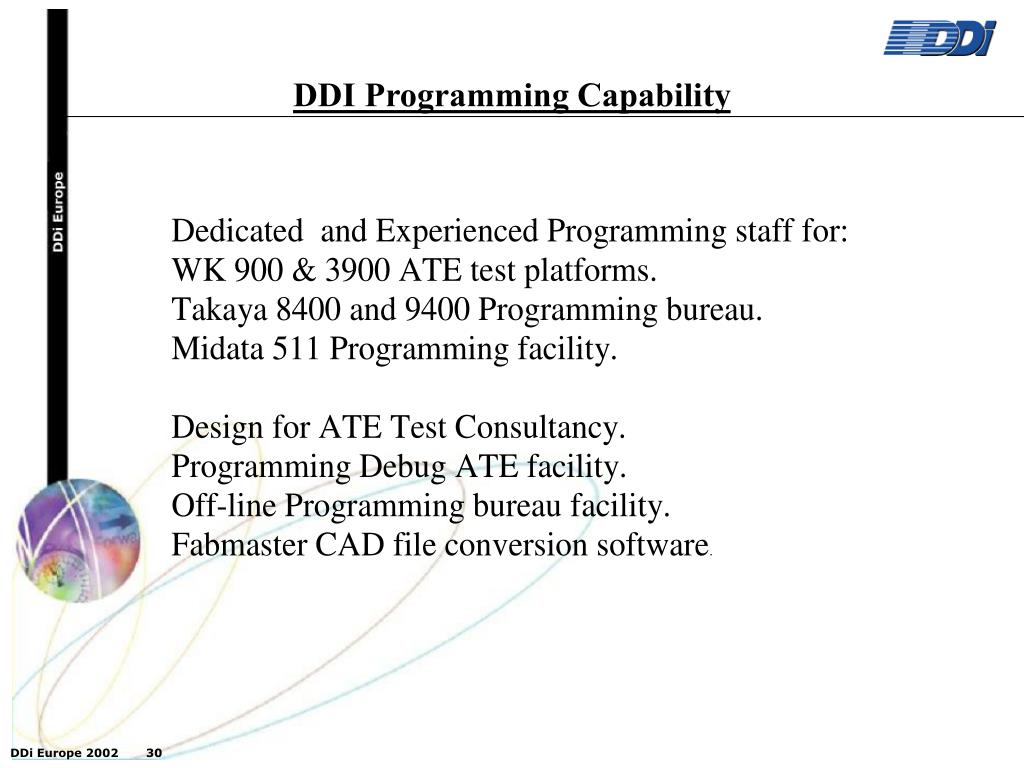 DDi

DDI Programming Capability

DDi Europe

Dedicated  and Experienced Programming staff for:
WK 900 & 3900 ATE test platforms.
Takaya 8400 and 9400 Programming bureau.
Midata 511 Programming facility.

Design for ATE Test Consultancy.
Programming Debug ATE facility.
Off-line Programming bureau facility.
Fabmaster CAD file conversion software.

DDi Europe 2002 30